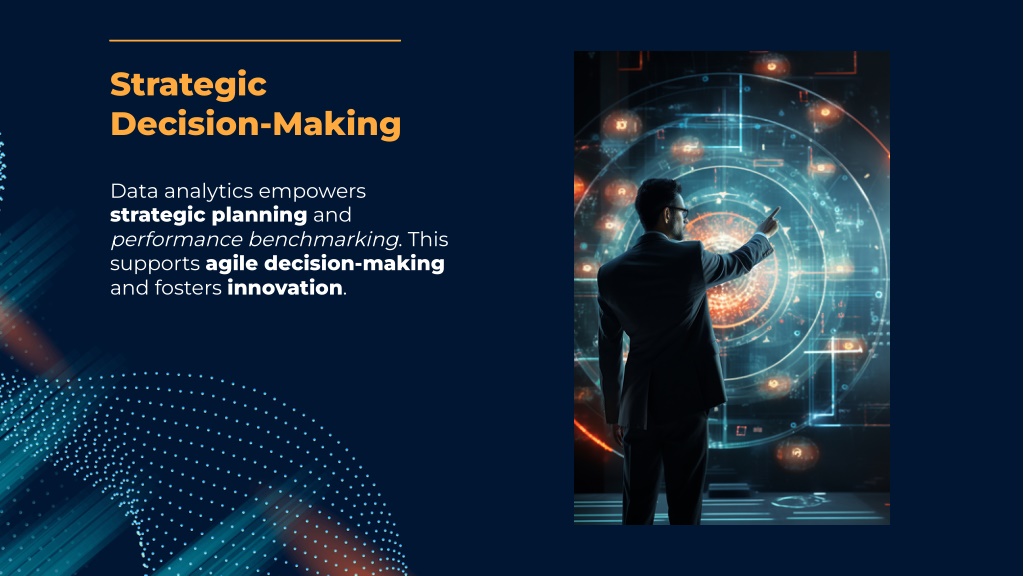 Strategic Decision-Making

Data analytics empowers strategic planning and performance benchmarking. This supports agile decision-making and fosters innovation.